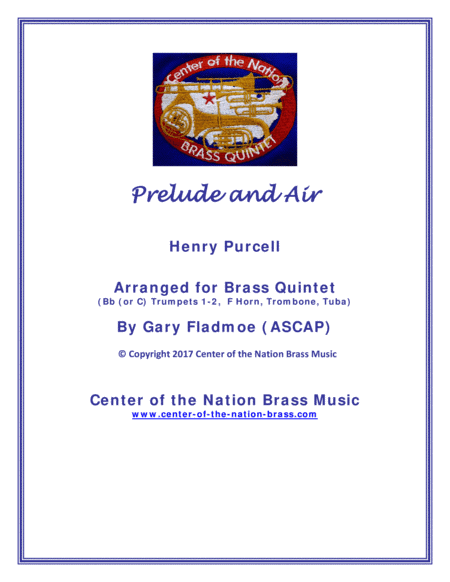 Center of the Nation
BRASS QUINTET

Prelude and Air

Henry Purcell

Arranged for Brass Quintet
(Bb (or C) Trumpets 1-2, F Horn, Trombone, Tuba)

By Gary Fladmoe (ASCAP)

© Copyright 2017 Center of the Nation Brass Music

Center of the Nation Brass Music
www.center-of-the-nation-brass.com